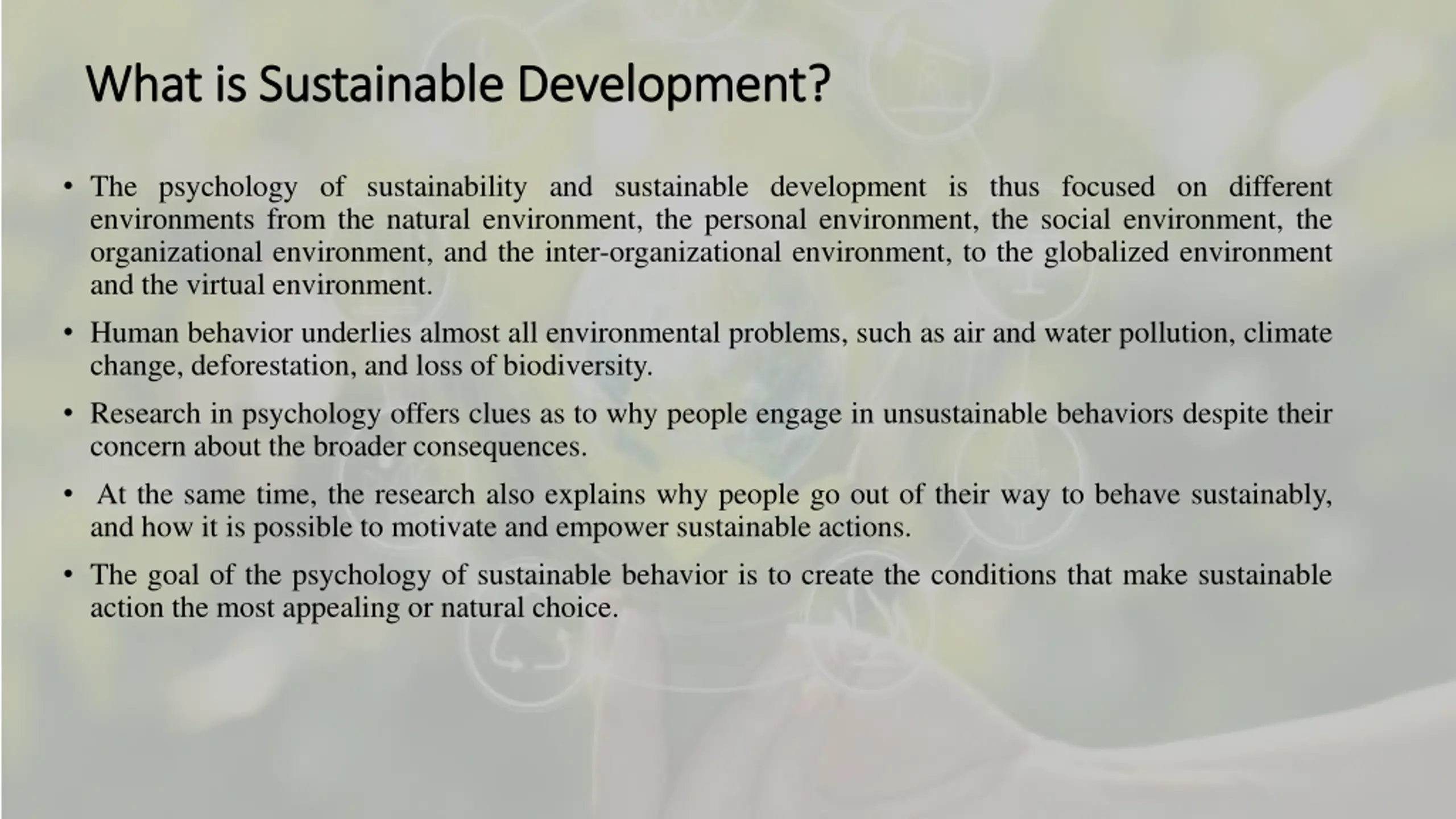 What is Sustainable Development?

• The psychology of sustainability and sustainable development is thus focused on different environments from the natural environment, the personal environment, the social environment, the organizational environment, and the inter-organizational environment, to the globalized environment and the virtual environment.

• Human behavior underlies almost all environmental problems, such as air and water pollution, climate change, deforestation, and loss of biodiversity.

• Research in psychology offers clues as to why people engage in unsustainable behaviors despite their concern about the broader consequences.

• At the same time, the research also explains why people go out of their way to behave sustainably, and how it is possible to motivate and empower sustainable actions.

• The goal of the psychology of sustainable behavior is to create the conditions that make sustainable action the most appealing or natural choice.